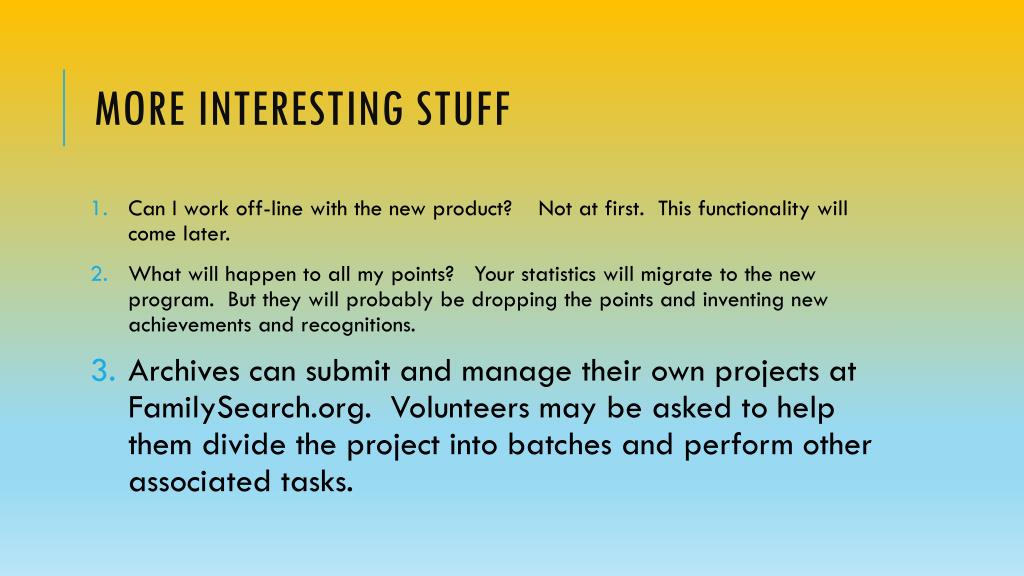 MORE INTERESTING STUFF

1. Can I work off-line with the new product? Not at first. This functionality will come later.

2. What will happen to all my points? Your statistics will migrate to the new program. But they will probably be dropping the points and inventing new achievements and recognitions.

3. Archives can submit and manage their own projects at FamilySearch.org. Volunteers may be asked to help them divide the project into batches and perform other associated tasks.